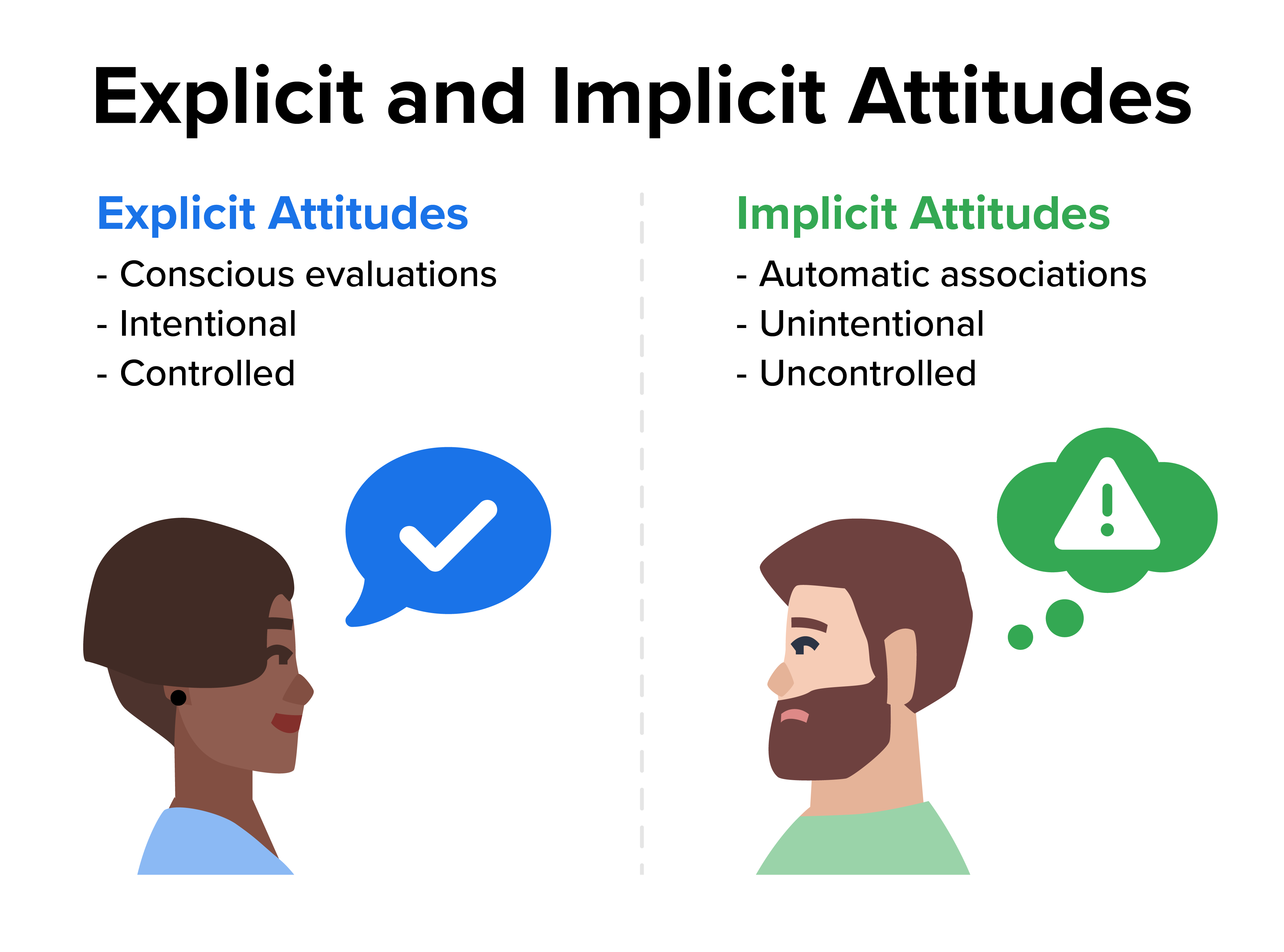 Explicit and Implicit Attitudes

Explicit Attitudes
- Conscious evaluations
- Intentional
- Controlled

Implicit Attitudes
- Automatic associations
- Unintentional
- Uncontrolled